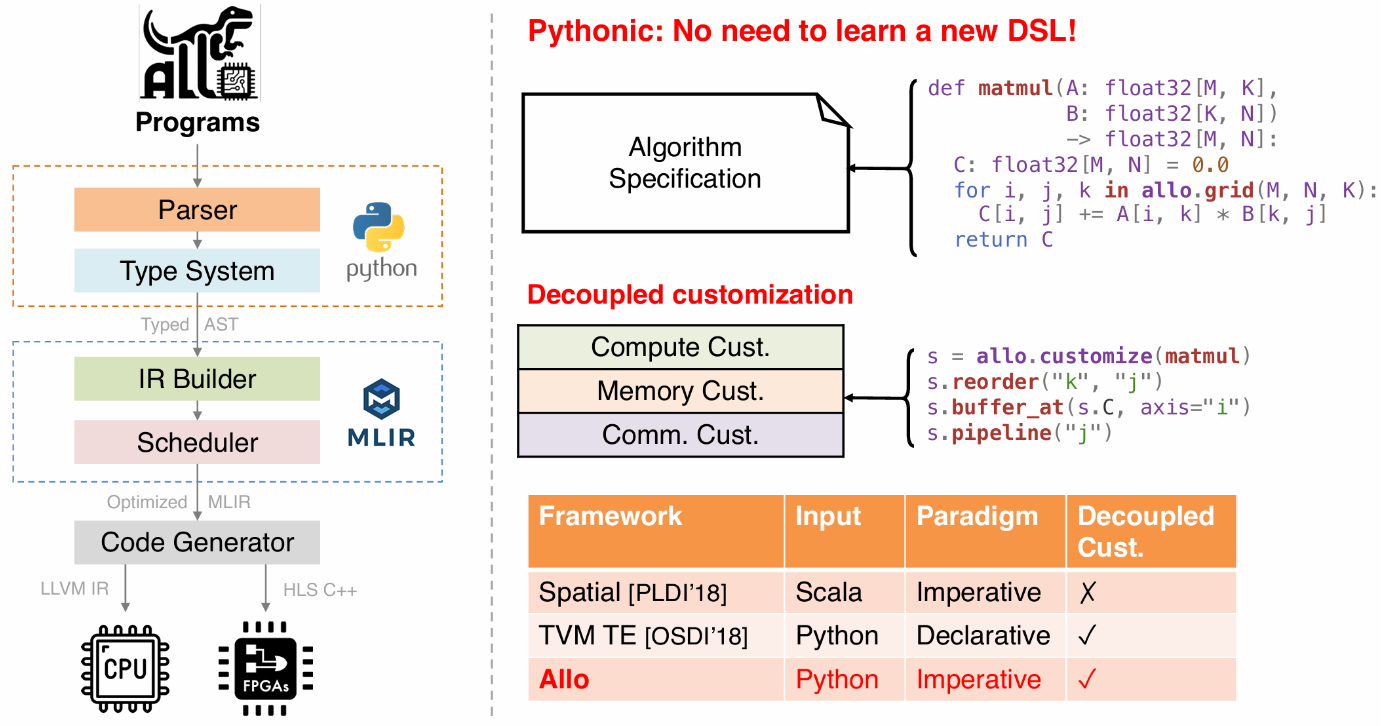 ALLO

Programs

Parser

Type System

python

Typed AST

IR Builder

Scheduler

MLIR

Optimized MLIR

Code Generator

LLVM IR

HLS C++

CPU

FPGAs

Pythonic: No need to learn a new DSL!

Algorithm Specification

def matmul(A: float32[M, K],
           B: float32[K, N])
           -> float32[M, N]:
  C: float32[M, N] = 0.0
  for i, j, k in allo.grid(M, N, K):
    C[i, j] += A[i, k] * B[k, j]
  return C

Decoupled customization

Compute Cust.

Memory Cust.

Comm. Cust.

s = allo.customize(matmul)
s.reorder("k", "j")
s.buffer_at(s.C, axis="i")
s.pipeline("j")

| Framework | Input | Paradigm | Decoupled Cust. |
|---|---|---|---|
| Spatial [PLDI'18] | Scala | Imperative | ✗ |
| TVM TE [OSDI'18] | Python | Declarative | ✓ |
| Allo | Python | Imperative | ✓ |